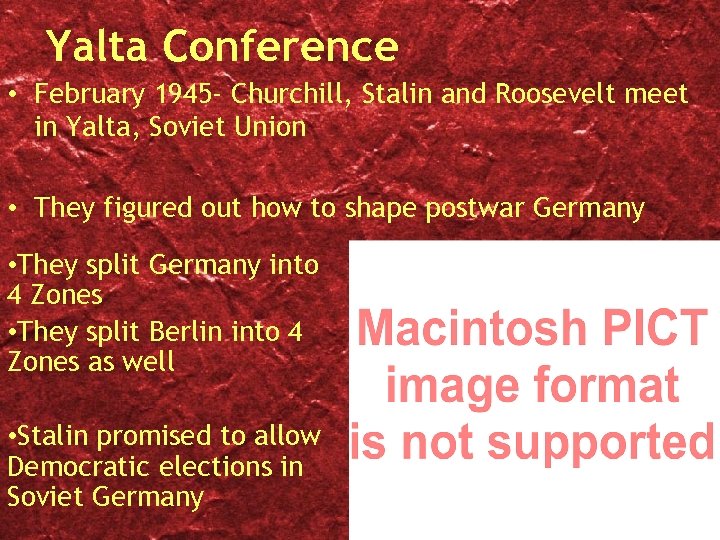 Yalta Conference

• February 1945- Churchill, Stalin and Roosevelt meet in Yalta, Soviet Union

• They figured out how to shape postwar Germany

•They split Germany into 4 Zones

•They split Berlin into 4 Zones as well

•Stalin promised to allow Democratic elections in Soviet Germany

Macintosh PICT image format is not supported